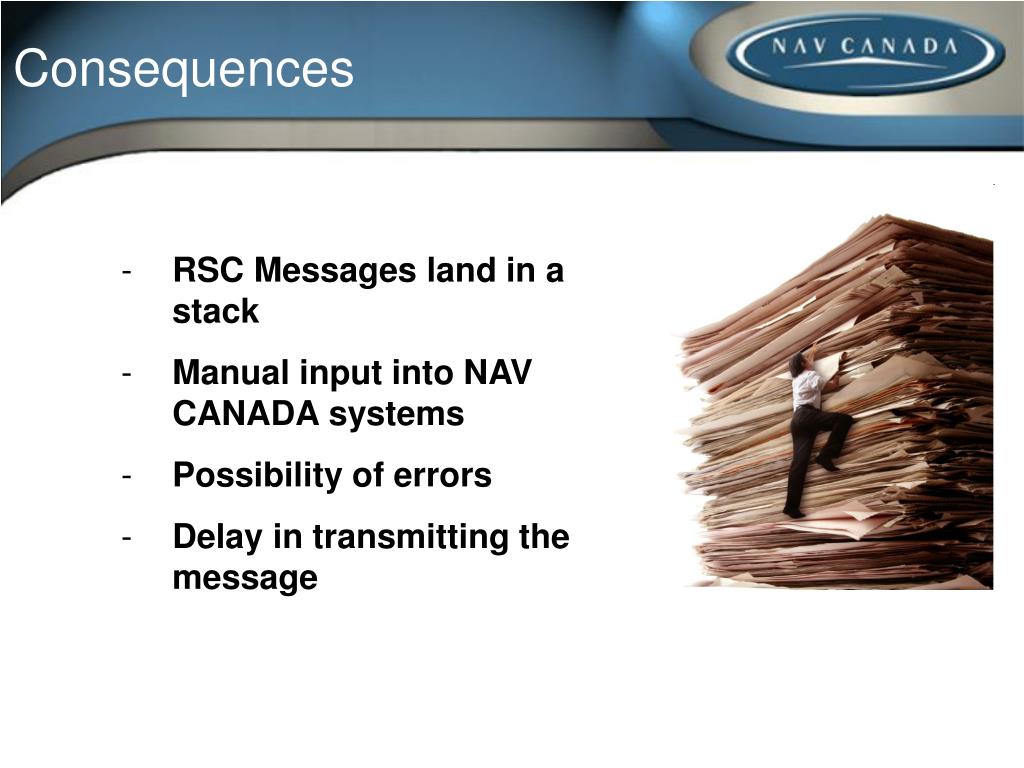 Consequences

NAV CANADA

- RSC Messages land in a stack
- Manual input into NAV CANADA systems
- Possibility of errors
- Delay in transmitting the message